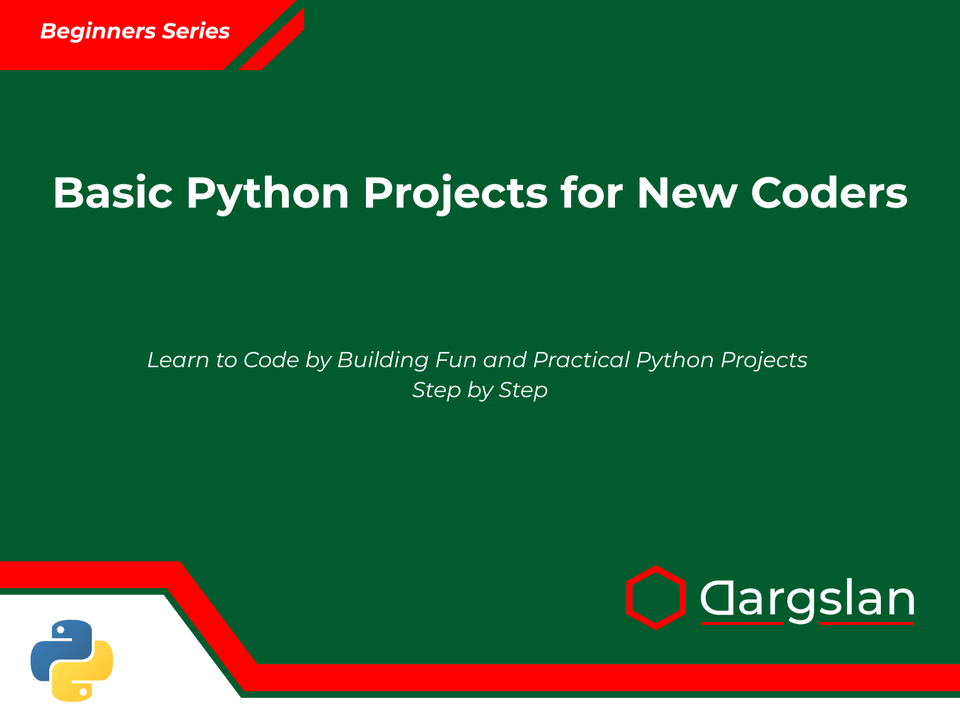 Beginners Series

Basic Python Projects for New Coders

Learn to Code by Building Fun and Practical Python Projects Step by Step

Dargslan